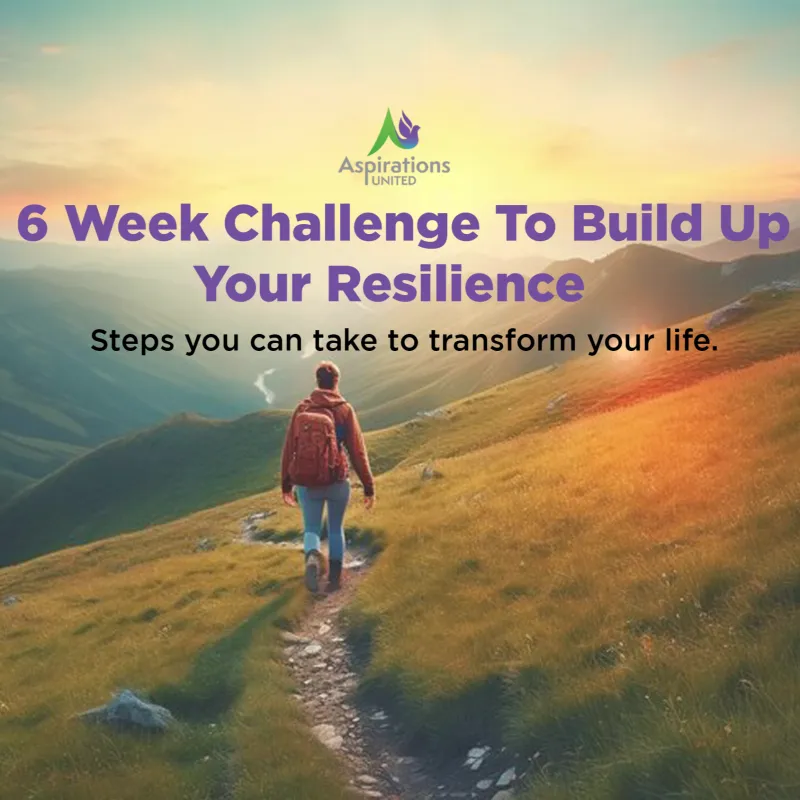 Aspirations
UNITED

6 Week Challenge To Build Up Your Resilience

Steps you can take to transform your life.